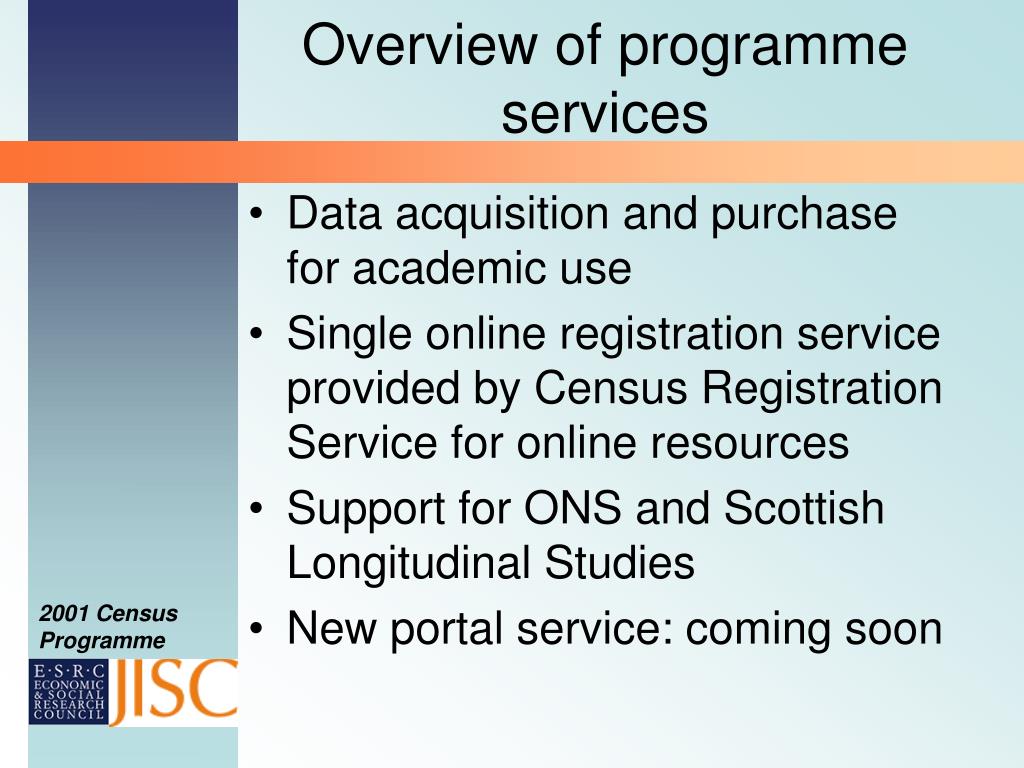 Overview of programme services

• Data acquisition and purchase for academic use
• Single online registration service provided by Census Registration Service for online resources
• Support for ONS and Scottish Longitudinal Studies
• New portal service: coming soon

2001 Census Programme

E·S·R·C
ECONOMIC
& SOCIAL
RESEARCH
COUNCIL

JISC